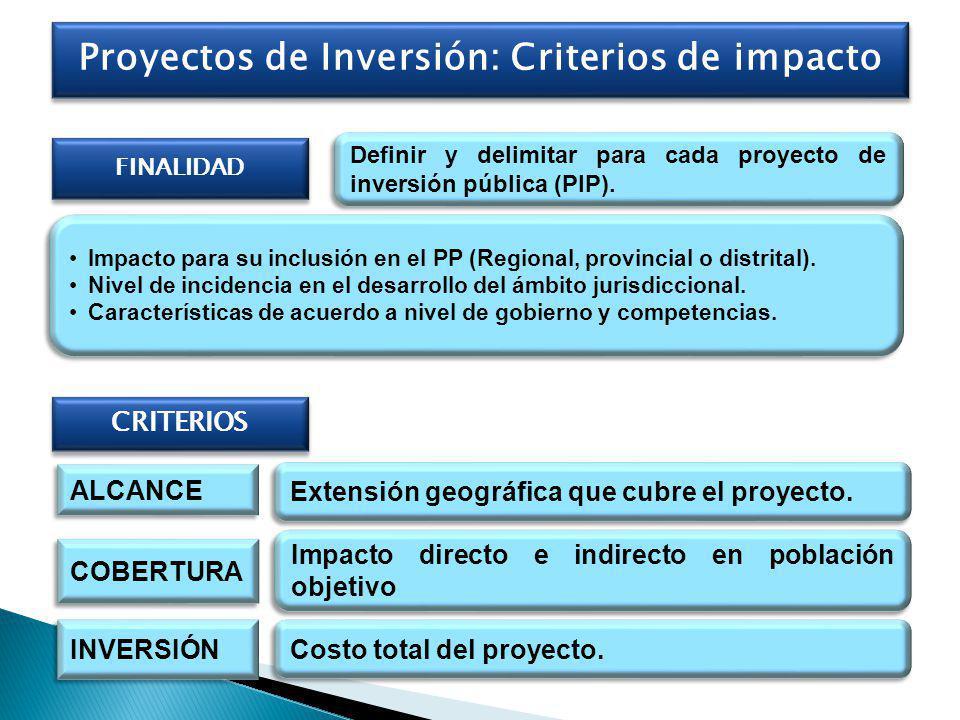 Proyectos de Inversión: Criterios de impacto

FINALIDAD

Definir y delimitar para cada proyecto de inversión pública (PIP).

• Impacto para su inclusión en el PP (Regional, provincial o distrital).
• Nivel de incidencia en el desarrollo del ámbito jurisdiccional.
• Características de acuerdo a nivel de gobierno y competencias.

CRITERIOS

ALCANCE

Extensión geográfica que cubre el proyecto.

COBERTURA

Impacto directo e indirecto en población objetivo

INVERSIÓN

Costo total del proyecto.